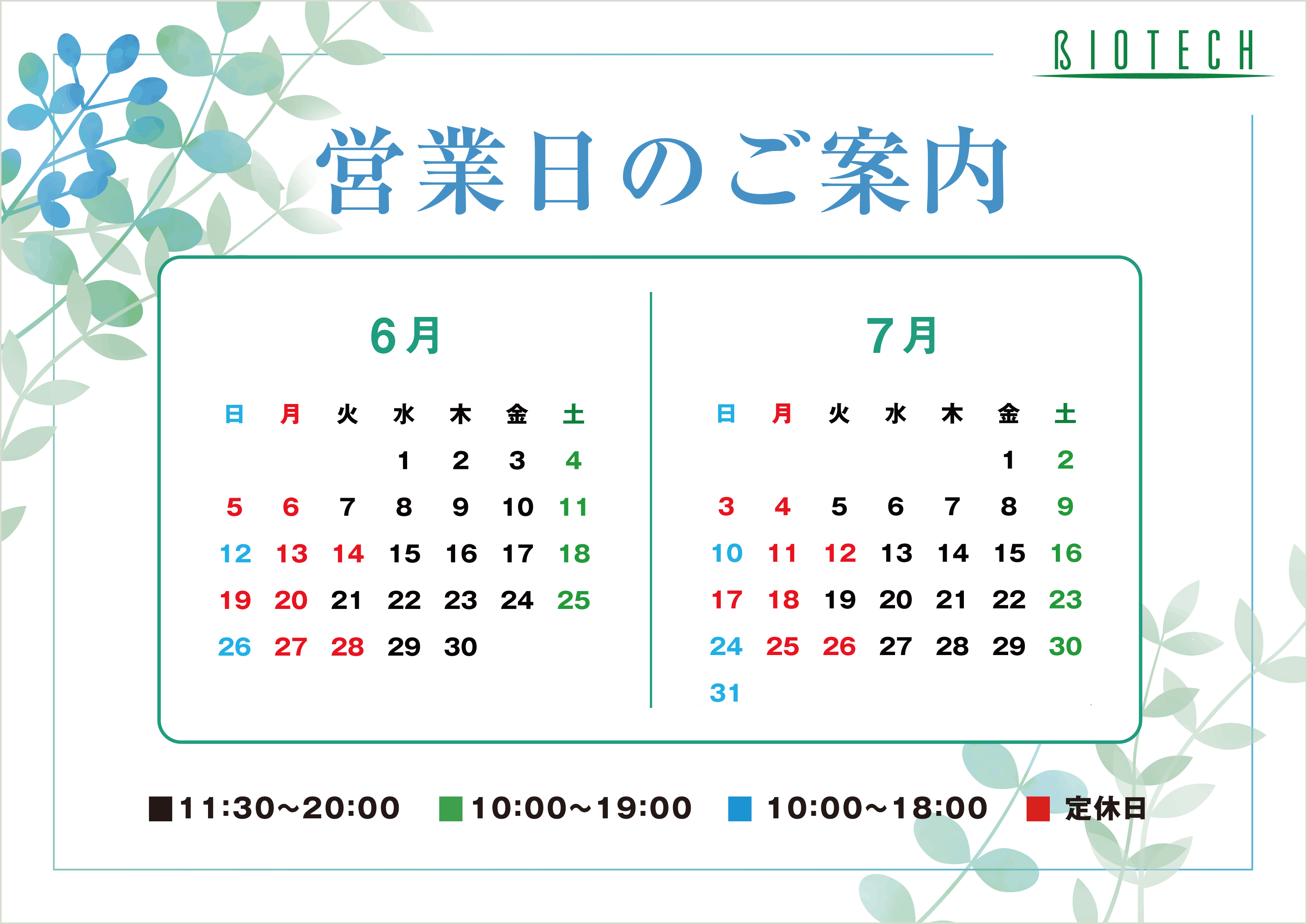 BIOTECH

営業日のご案内

6月

| 日 | 月 | 火 | 水 | 木 | 金 | 土 |
|---|---|---|---|---|---|---|
| | | | 1 | 2 | 3 | 4 |
| 5 | 6 | 7 | 8 | 9 | 10 | 11 |
| 12 | 13 | 14 | 15 | 16 | 17 | 18 |
| 19 | 20 | 21 | 22 | 23 | 24 | 25 |
| 26 | 27 | 28 | 29 | 30 | | |

7月

| 日 | 月 | 火 | 水 | 木 | 金 | 土 |
|---|---|---|---|---|---|---|
| | | | | | 1 | 2 |
| 3 | 4 | 5 | 6 | 7 | 8 | 9 |
| 10 | 11 | 12 | 13 | 14 | 15 | 16 |
| 17 | 18 | 19 | 20 | 21 | 22 | 23 |
| 24 | 25 | 26 | 27 | 28 | 29 | 30 |
| 31 | | | | | | |

■11:30~20:00 ■10:00~19:00 ■10:00~18:00 ■定休日